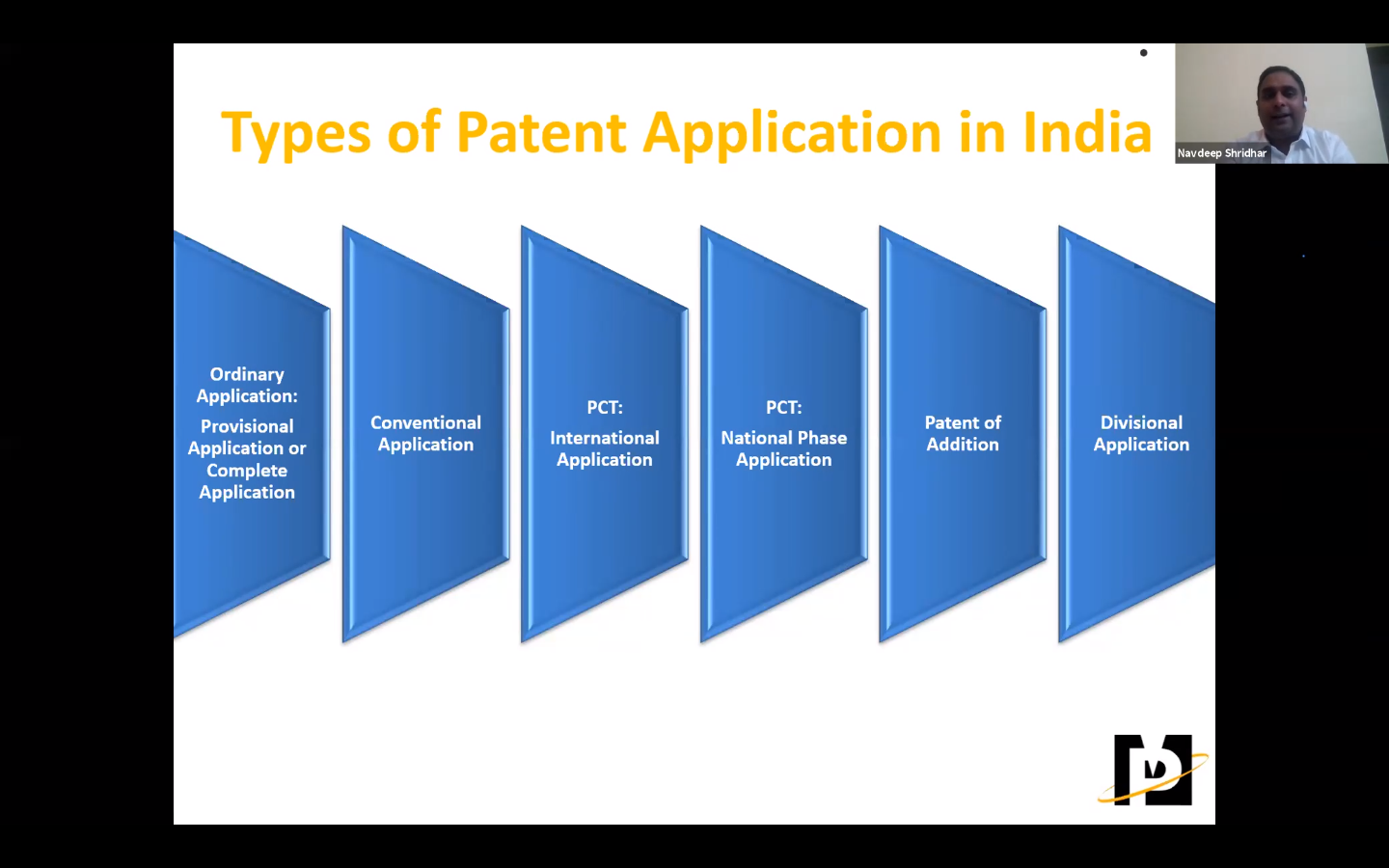 Types of Patent Application in India

Navdeep Shridhar

Ordinary Application:

Provisional Application or Complete Application

Conventional Application

PCT:

International Application

PCT:

National Phase Application

Patent of Addition

Divisional Application